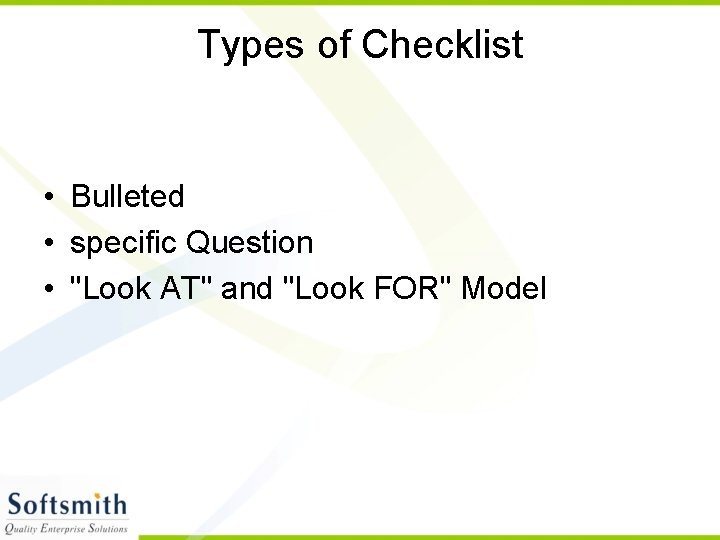 Types of Checklist

• Bulleted
• specific Question
• "Look AT" and "Look FOR" Model

Softsmith
Quality Enterprise Solutions